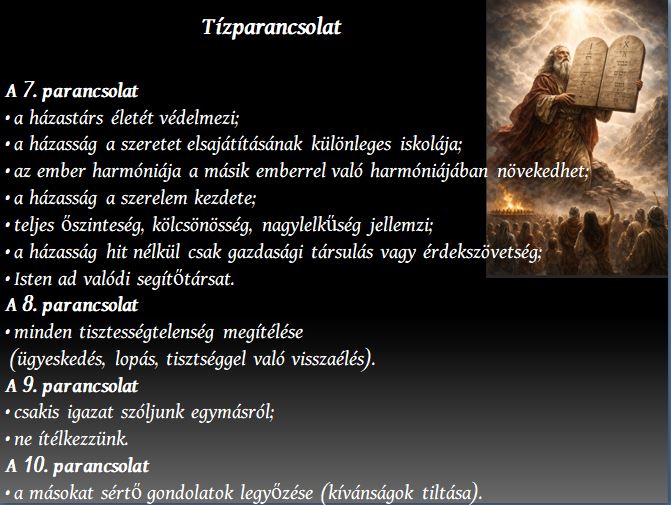 Tízparancsolat

A 7. parancsolat
• a házastárs életét védelmezi;
• a házasság a szeretet elsajátításának különleges iskolája;
• az ember harmóniája a másik emberrel való harmóniájában növekedhet;
• a házasság a szerelem kezdete;
• teljes őszinteség, kölcsönösség, nagylelkűség jellemzi;
• a házasság hit nélkül csak gazdasági társulás vagy érdekszövetség;
• Isten ad valódi segítőtársat.
A 8. parancsolat
• minden tisztességtelenség megítélése (ügyeskedés, lopás, tisztséggel való visszaélés).
A 9. parancsolat
• csakis igazat szóljunk egymásról;
• ne ítélkezzünk.
A 10. parancsolat
• a másokat sértő gondolatok legyőzése (kívánságok tiltása).